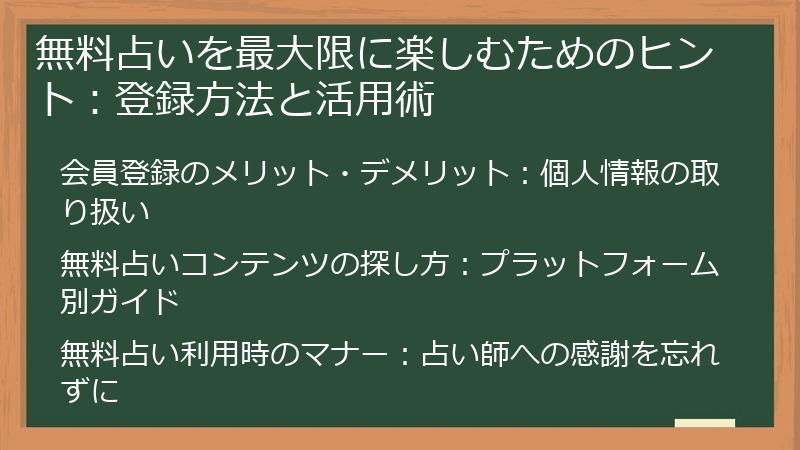 無料占いを最大限に楽しむためのヒント：登録方法と活用術

会員登録のメリット・デメリット：個人情報の取り扱い

無料占いコンテンツの探し方：プラットフォーム別ガイド

無料占い利用時のマナー：占い師への感謝を忘れずに